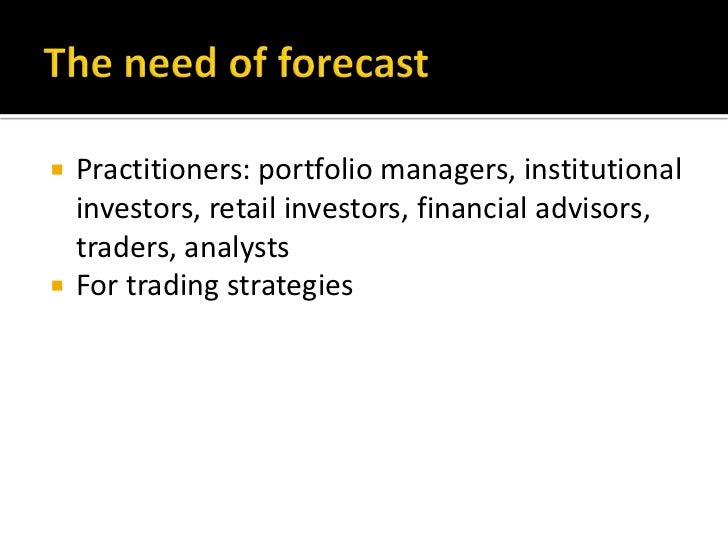 The need of forecast

- Practitioners: portfolio managers, institutional investors, retail investors, financial advisors, traders, analysts
- For trading strategies